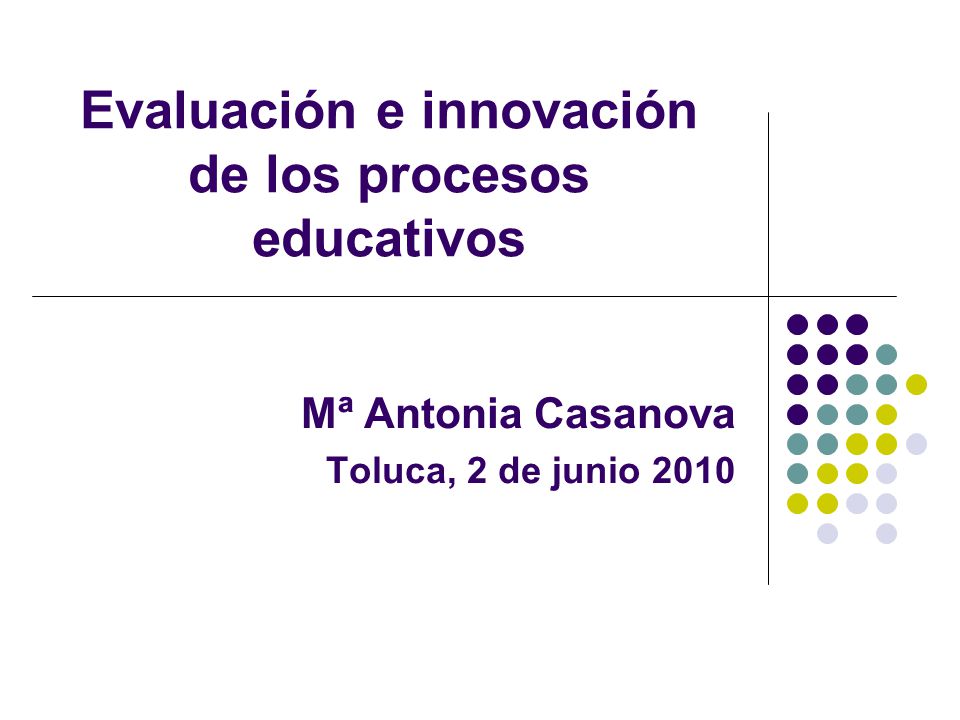 Evaluación e innovación de los procesos educativos

Mª Antonia Casanova
Toluca, 2 de junio 2010